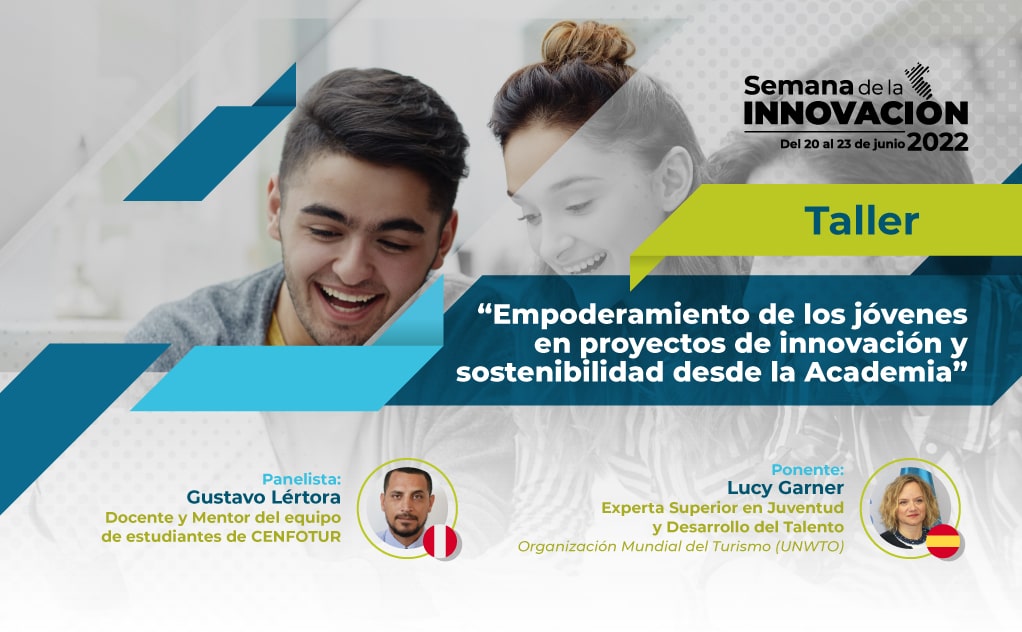 Semana de la INNOVACIÓN
Del 20 al 23 de junio 2022

Taller

“Empoderamiento de los jóvenes en proyectos de innovación y sostenibilidad desde la Academia”

Panelista:
Gustavo Lértora
Docente y Mentor del equipo de estudiantes de CENFOTUR

Ponente:
Lucy Garner
Experta Superior en Juventud y Desarrollo del Talento
Organización Mundial del Turismo (UNWTO)